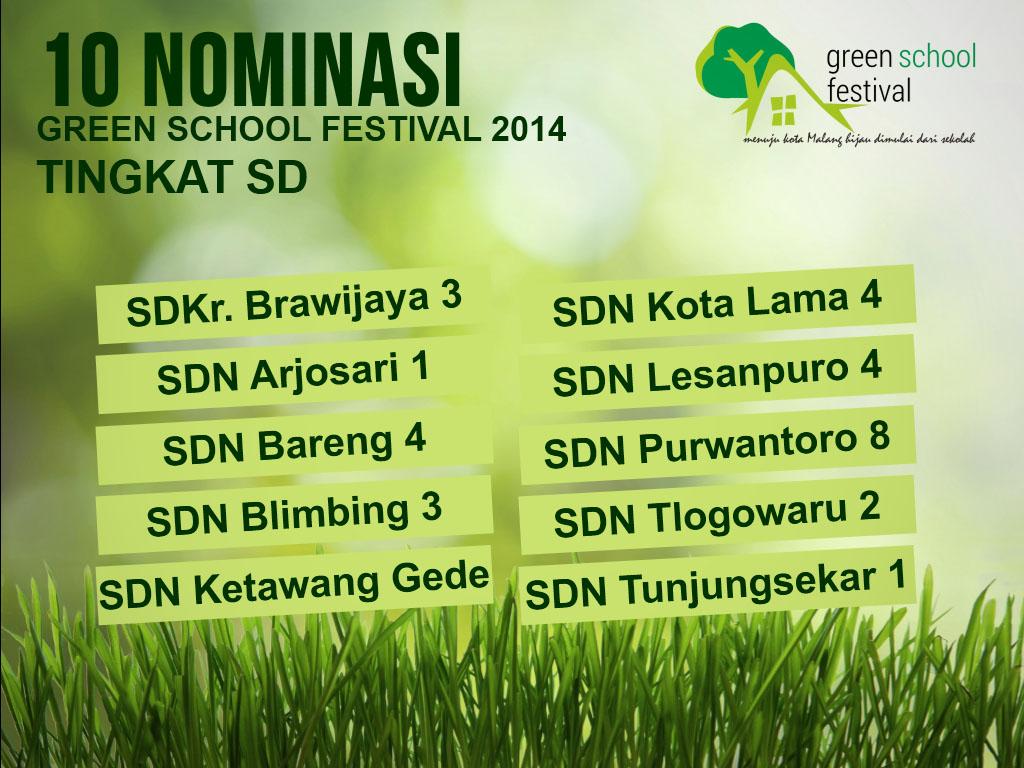 10 NOMINASI
GREEN SCHOOL FESTIVAL 2014
TINGKAT SD

green school festival
menuju kota Malang hijau dimulai dari sekolah

SDKr. Brawijaya 3
SDN Arjosari 1
SDN Bareng 4
SDN Blimbing 3
SDN Ketawang Gede

SDN Kota Lama 4
SDN Lesanpuro 4
SDN Purwantoro 8
SDN Tlogowaru 2
SDN Tunjungsekar 1